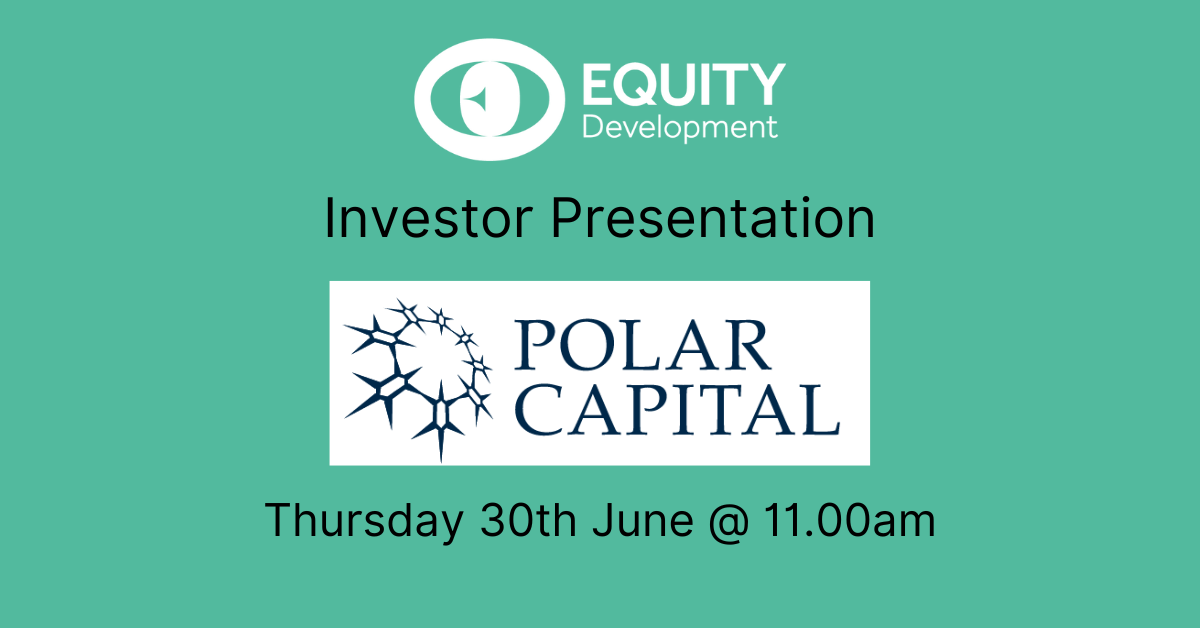 EQUITY
Development

Investor Presentation

POLAR
CAPITAL

Thursday 30th June @ 11.00am